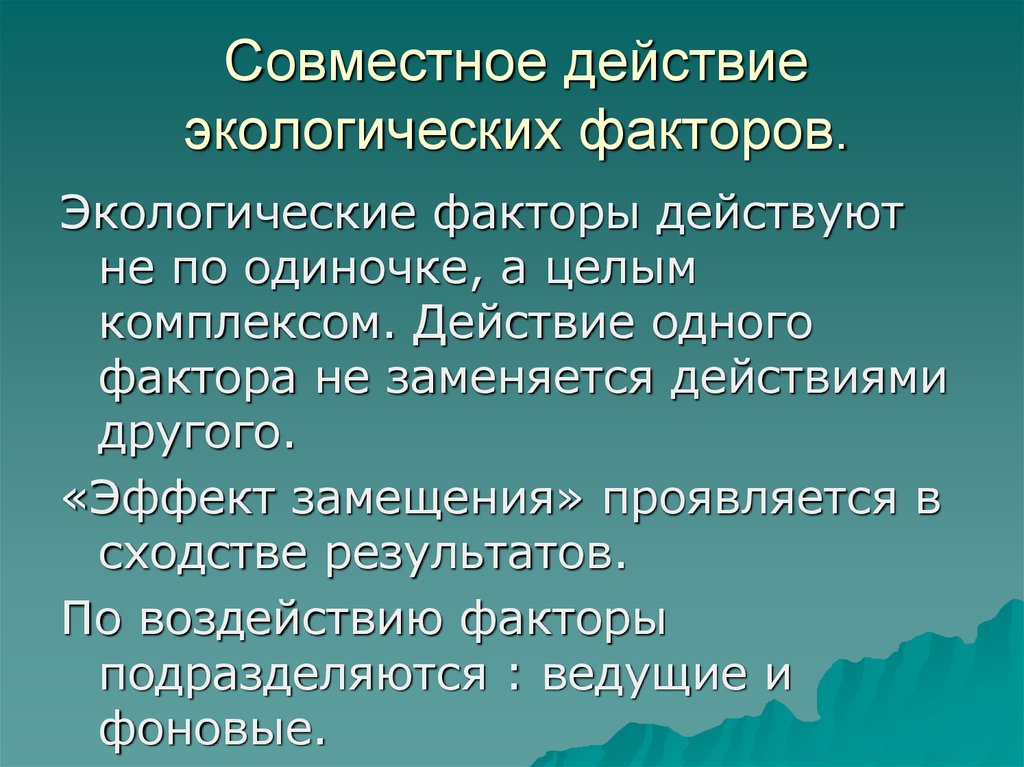 Совместное действие экологических факторов.

Экологические факторы действуют не по одиночке, а целым комплексом. Действие одного фактора не заменяется действиями другого.

«Эффект замещения» проявляется в сходстве результатов.

По воздействию факторы подразделяются : ведущие и фоновые.